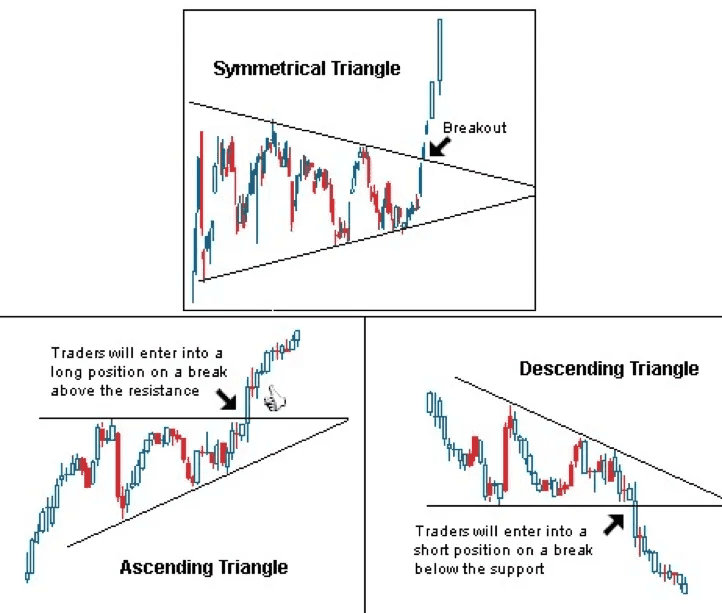 Symmetrical Triangle

Breakout

Traders will enter into a long position on a break above the resistance

Ascending Triangle

Descending Triangle

Traders will enter into a short position on a break below the support